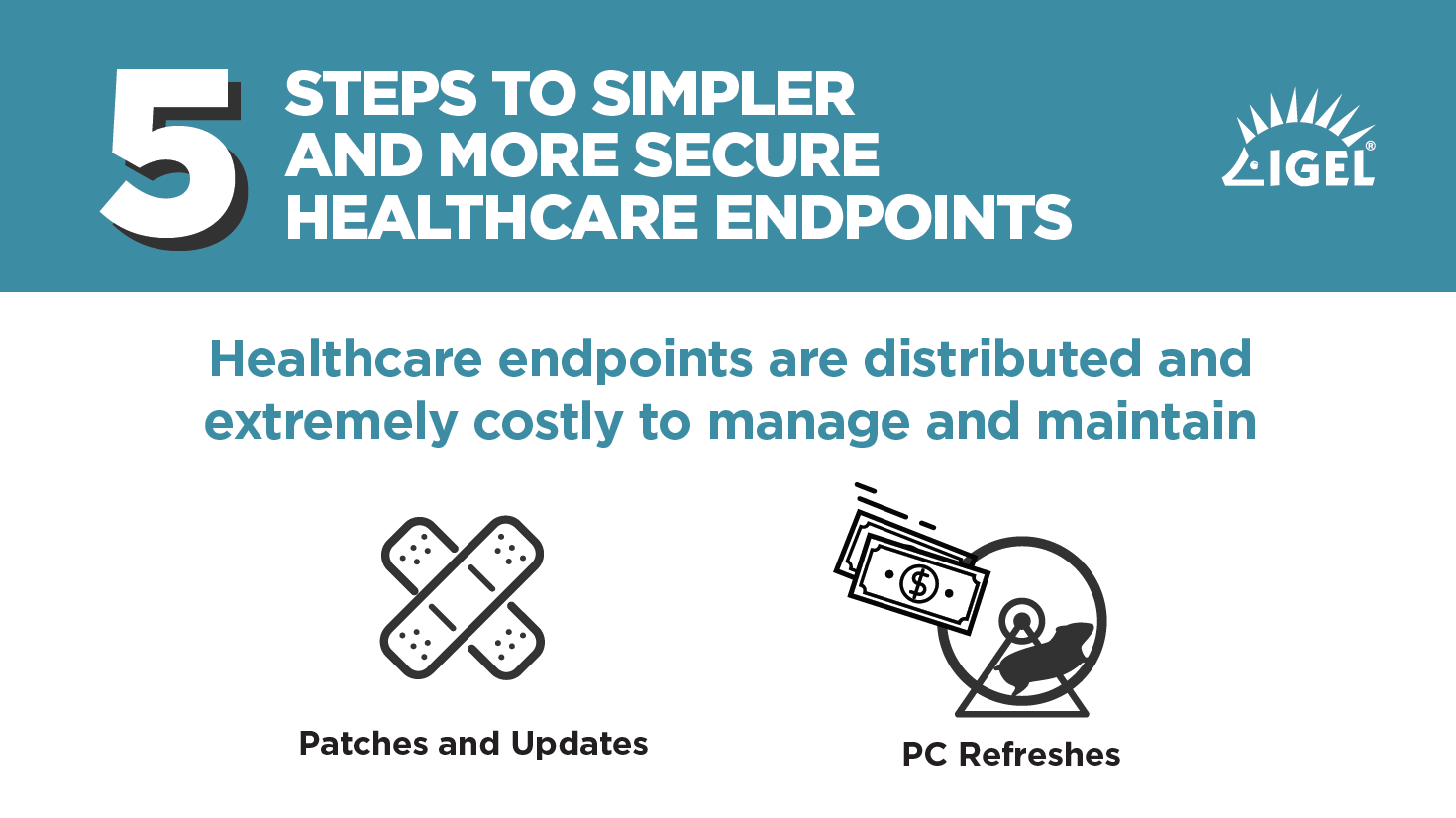 5 STEPS TO SIMPLER AND MORE SECURE HEALTHCARE ENDPOINTS

IGEL®

Healthcare endpoints are distributed and extremely costly to manage and maintain

$

Patches and Updates

PC Refreshes